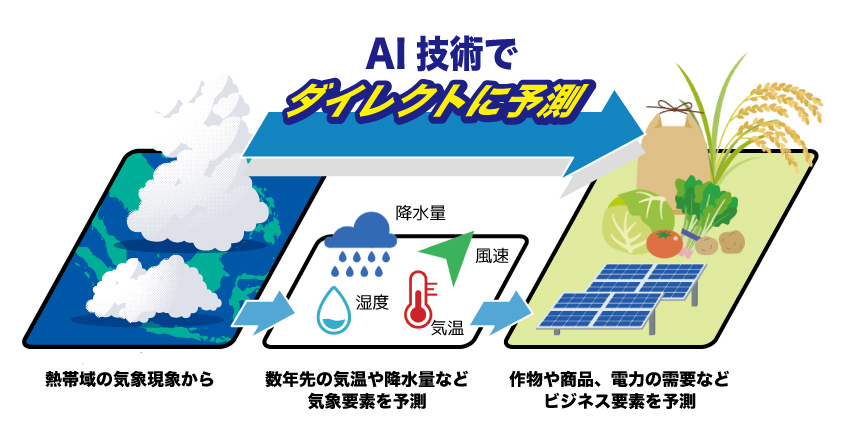 AI 技術で
ダイレクトに予測

降水量
風速
湿度
気温

熱帯域の気象現象から

数年先の気温や降水量など
気象要素を予測

作物や商品、電力の需要など
ビジネス要素を予測